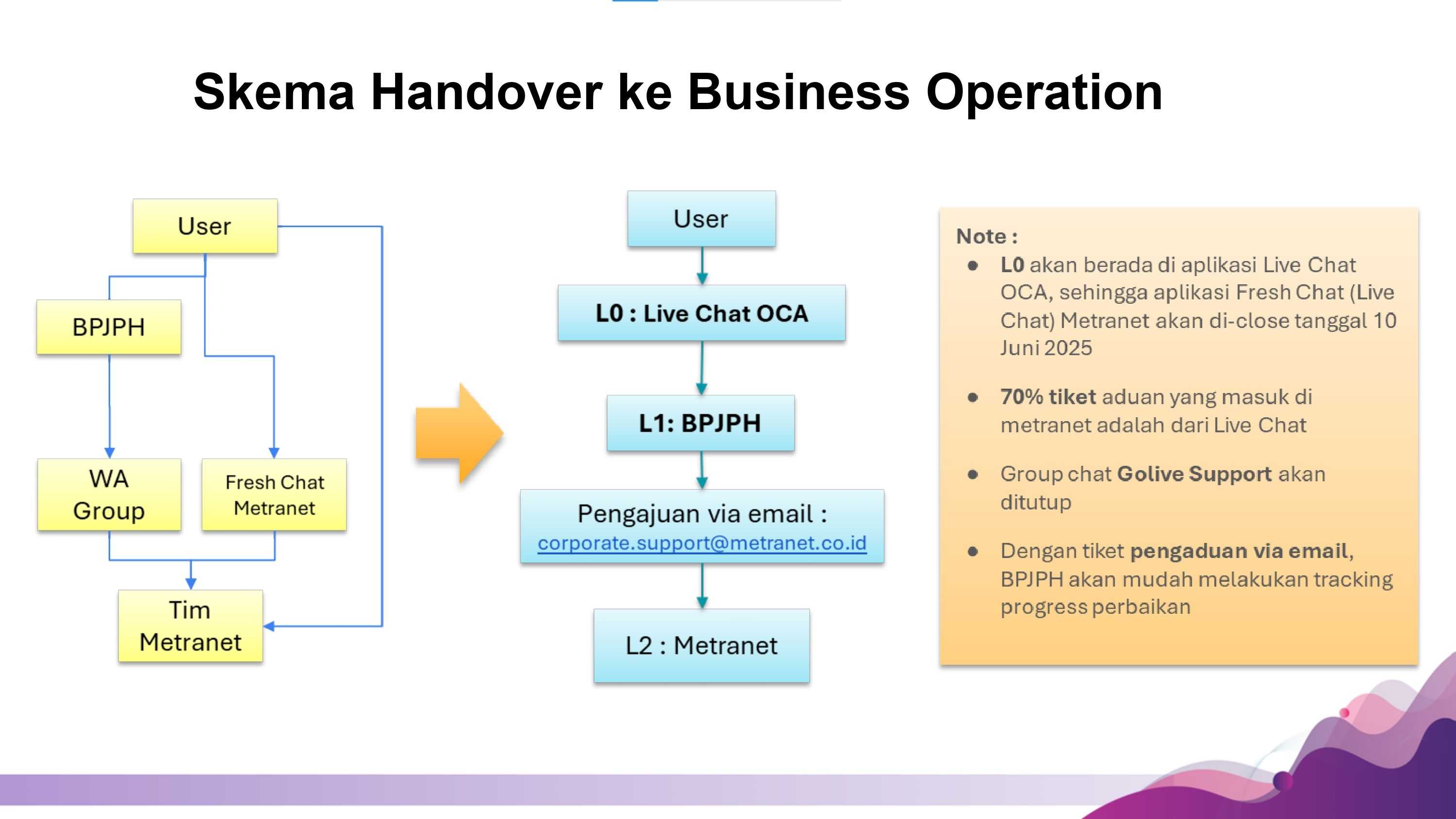 Skema Handover ke Business Operation

User

BPJPH

WA Group

Fresh Chat Metranet

Tim Metranet

User

L0 : Live Chat OCA

L1: BPJPH

Pengajuan via email : corporate.support@metranet.co.id

L2 : Metranet

Note :

- L0 akan berada di aplikasi Live Chat OCA, sehingga aplikasi Fresh Chat (Live Chat) Metranet akan di-close tanggal 10 Juni 2025
- 70% tiket aduan yang masuk di metranet adalah dari Live Chat
- Group chat Golive Support akan ditutup
- Dengan tiket pengaduan via email, BPJPH akan mudah melakukan tracking progress perbaikan